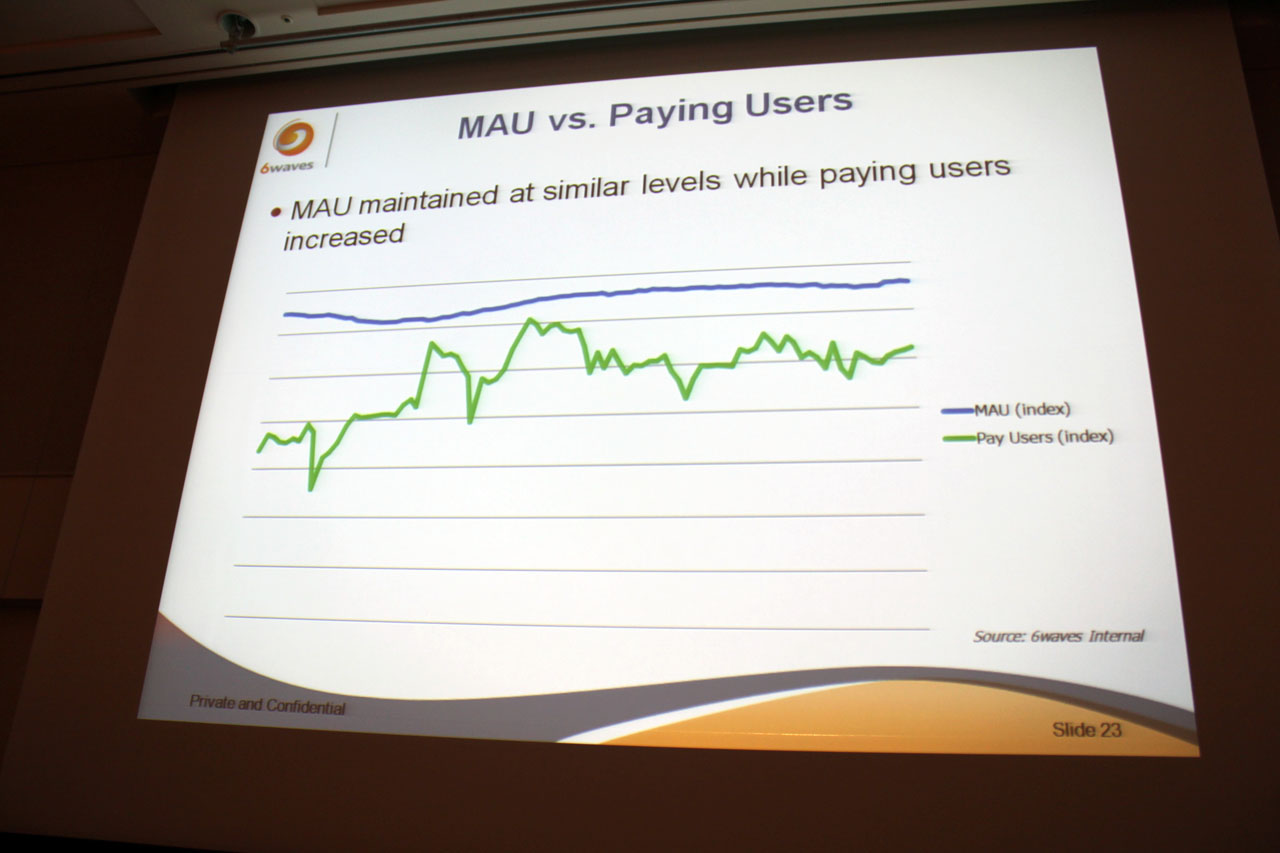 6waves

MAU vs. Paying Users

• MAU maintained at similar levels while paying users increased

MAU (index)
Pay Users (index)

Source: 6waves Internal

Private and Confidential

Slide 23